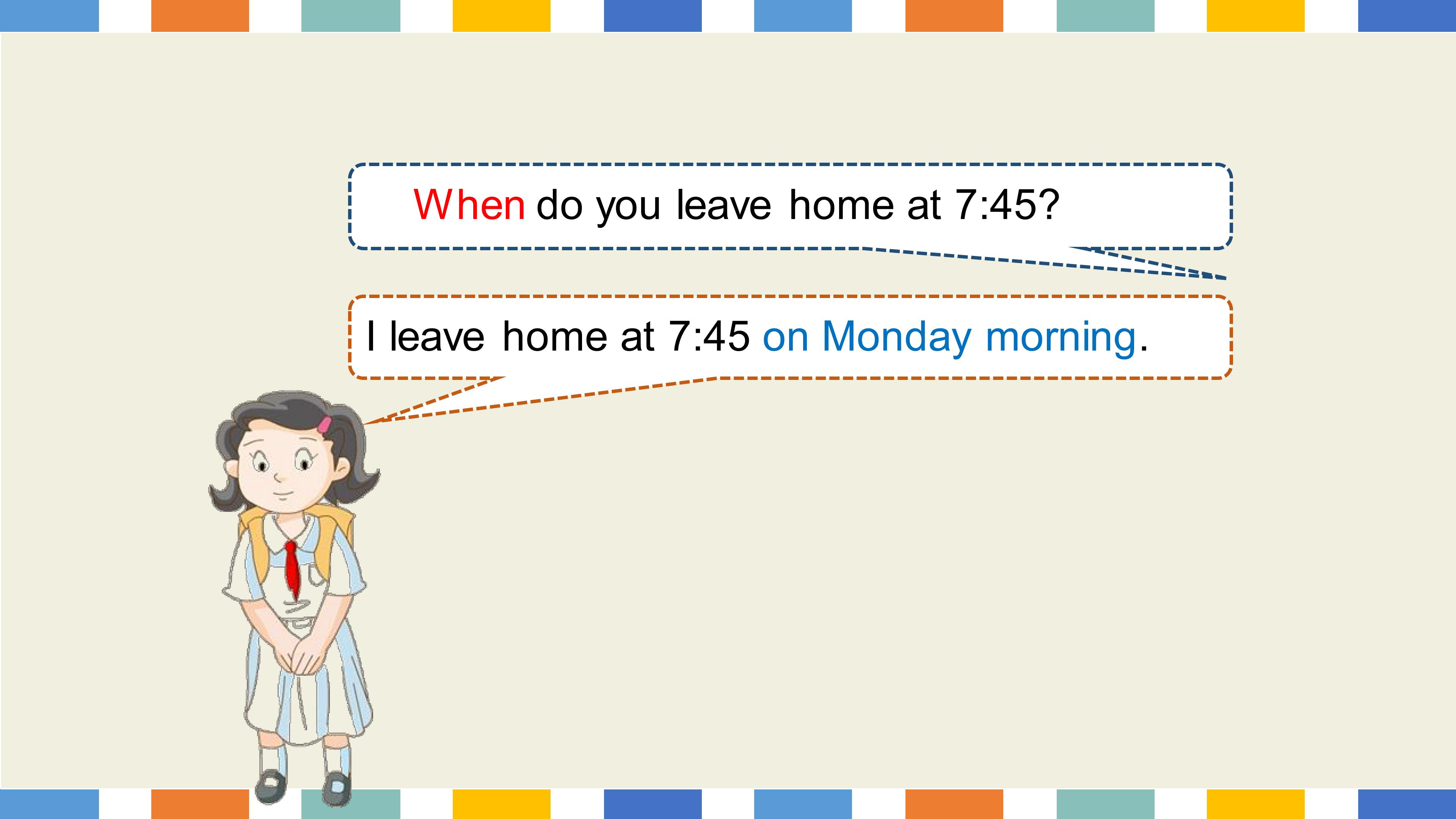 When do you leave home at 7:45?

I leave home at 7:45 on Monday morning.